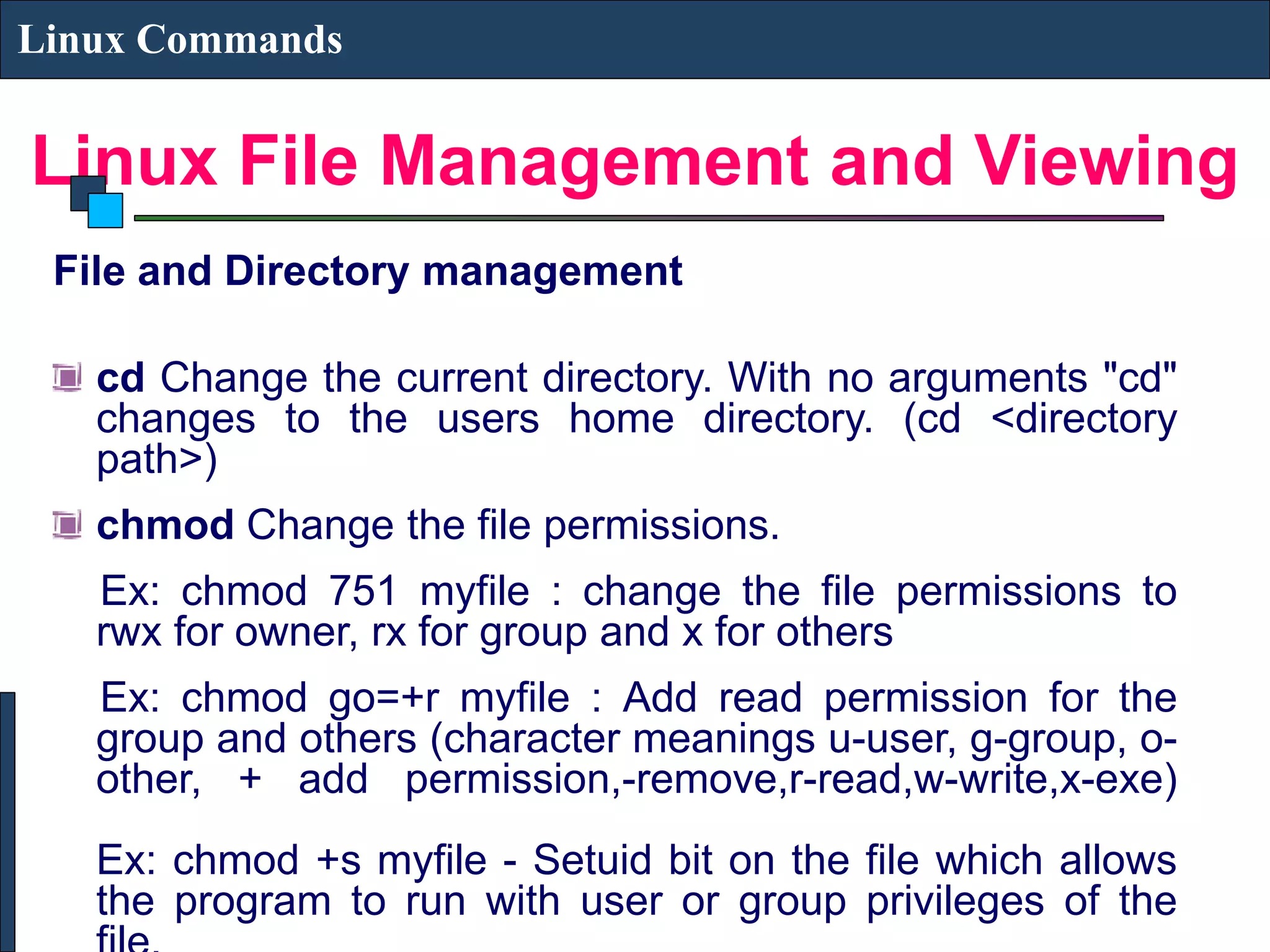 Linux Commands

Linux File Management and Viewing

File and Directory management

cd Change the current directory. With no arguments "cd" changes to the users home directory. (cd <directory path>)

chmod Change the file permissions.

Ex: chmod 751 myfile : change the file permissions to rwx for owner, rx for group and x for others

Ex: chmod go=+r myfile : Add read permission for the group and others (character meanings u-user, g-group, o-other, + add permission,-remove,r-read,w-write,x-exe)

Ex: chmod +s myfile - Setuid bit on the file which allows the program to run with user or group privileges of the file.